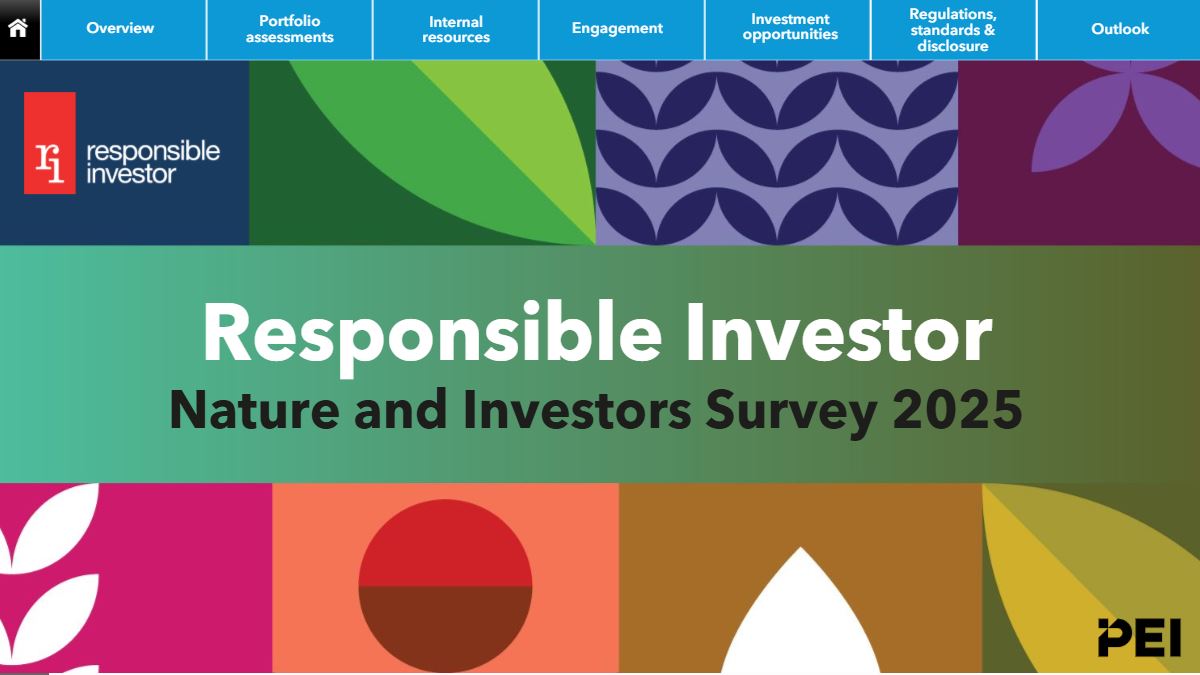 Overview
Portfolio assessments
Internal resources
Engagement
Investment opportunities
Regulations, standards & disclosure
Outlook

ri responsible investor

Responsible Investor
Nature and Investors Survey 2025

PEI